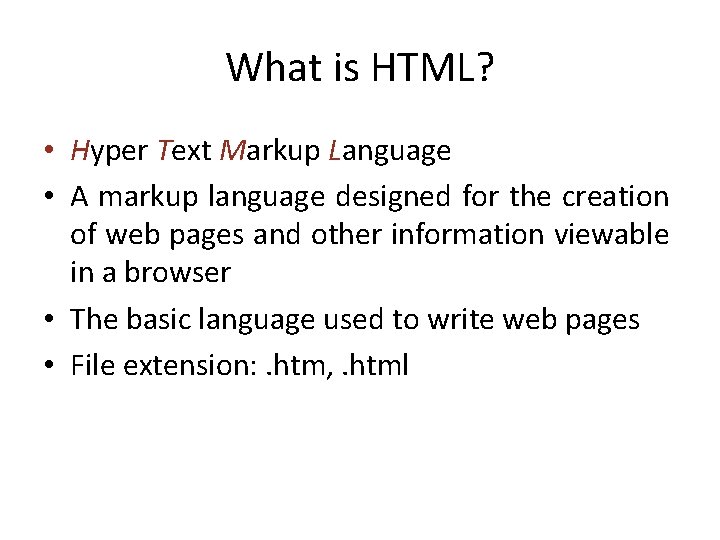 What is HTML?

• Hyper Text Markup Language
• A markup language designed for the creation of web pages and other information viewable in a browser
• The basic language used to write web pages
• File extension: .htm, .html